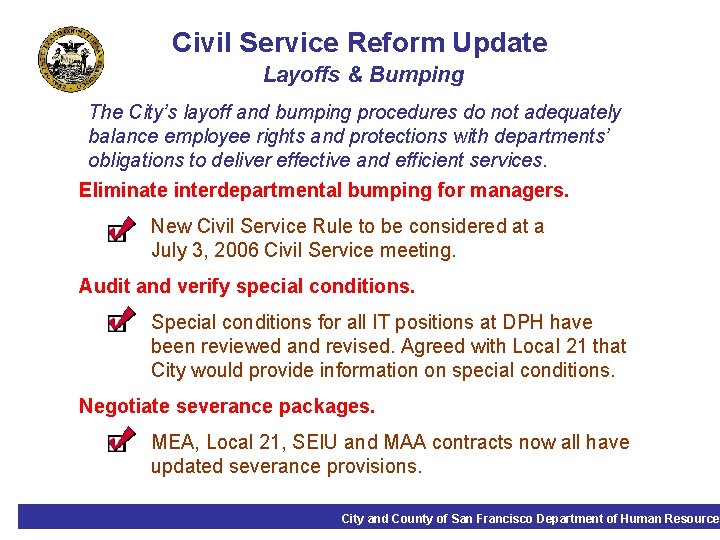 Civil Service Reform Update
Layoffs & Bumping

The City's layoff and bumping procedures do not adequately balance employee rights and protections with departments' obligations to deliver effective and efficient services.

Eliminate interdepartmental bumping for managers.

New Civil Service Rule to be considered at a July 3, 2006 Civil Service meeting.

Audit and verify special conditions.

Special conditions for all IT positions at DPH have been reviewed and revised. Agreed with Local 21 that City would provide information on special conditions.

Negotiate severance packages.

MEA, Local 21, SEIU and MAA contracts now all have updated severance provisions.

City and County of San Francisco Department of Human Resource